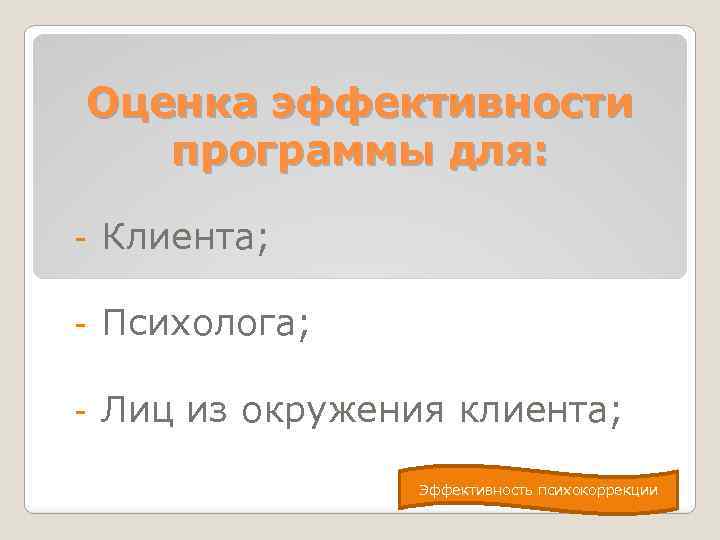 Оценка эффективности программы для:

- Клиента;

- Психолога;

- Лиц из окружения клиента;

Эффективность психокоррекции